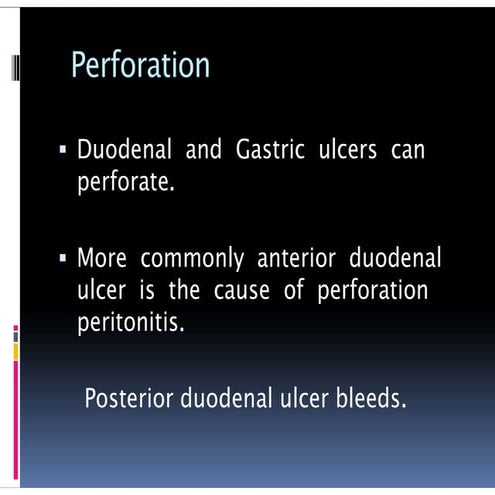 Perforation

▪ Duodenal and Gastric ulcers can perforate.

▪ More commonly anterior duodenal ulcer is the cause of perforation peritonitis.

Posterior duodenal ulcer bleeds.